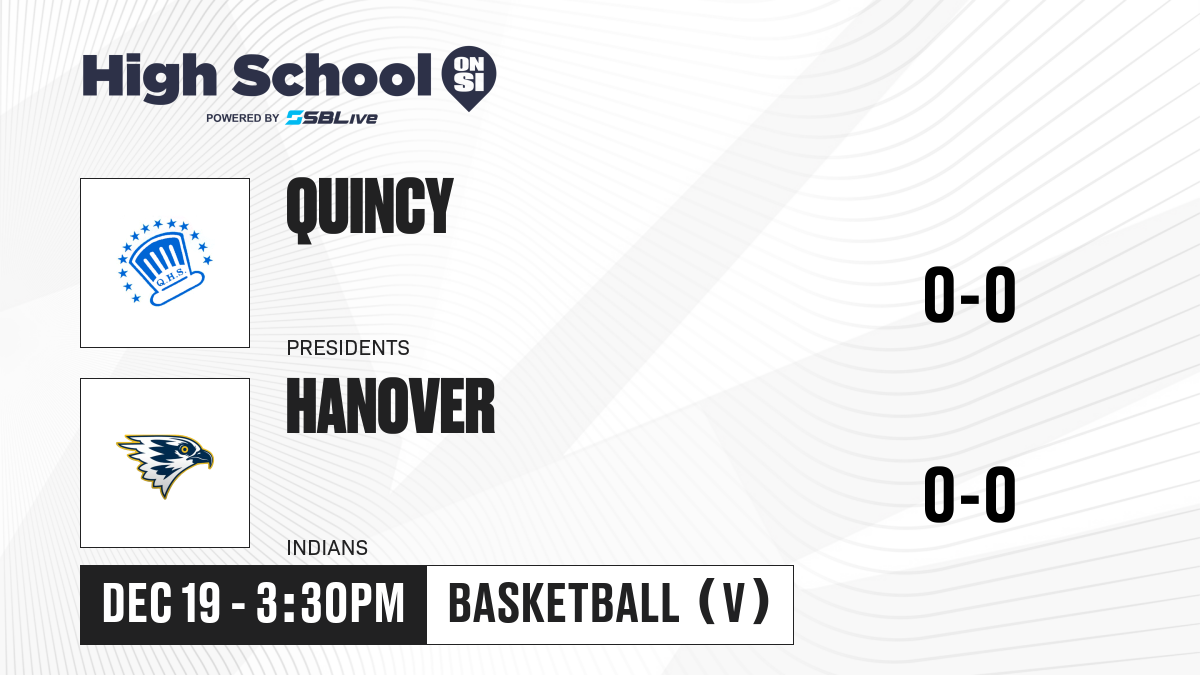 High School ON SI
POWERED BY SBLive

Q.H.S.

QUINCY

PRESIDENTS

0-0

HANOVER

INDIANS

0-0

DEC 19 - 3:30PM

BASKETBALL (V)